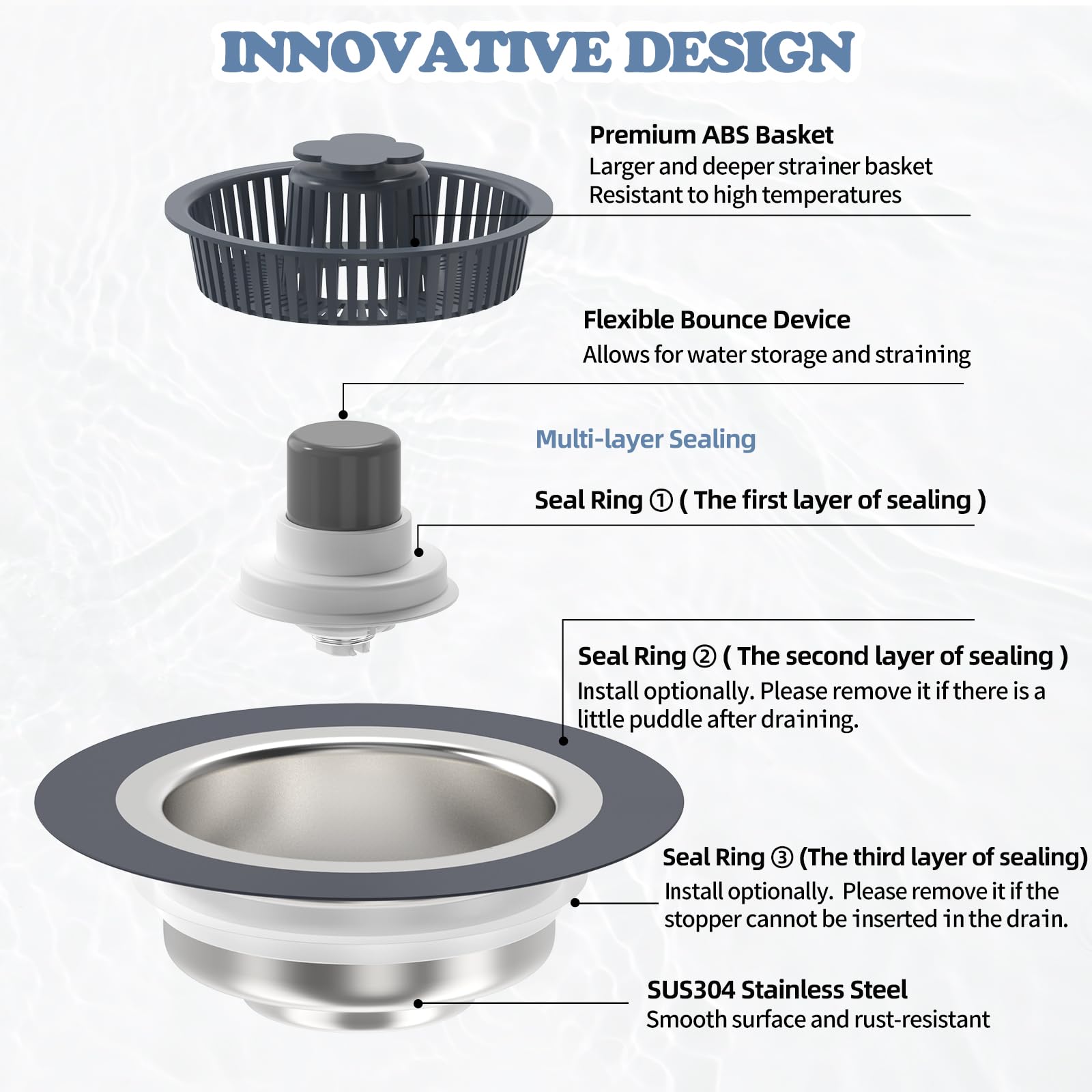 INNOVATIVE DESIGN

Premium ABS Basket
Larger and deeper strainer basket
Resistant to high temperatures

Flexible Bounce Device
Allows for water storage and straining

Multi-layer Sealing

Seal Ring ① ( The first layer of sealing )

Seal Ring ② ( The second layer of sealing )
Install optionally. Please remove it if there is a little puddle after draining.

Seal Ring ③ (The third layer of sealing)
Install optionally. Please remove it if the stopper cannot be inserted in the drain.

SUS304 Stainless Steel
Smooth surface and rust-resistant